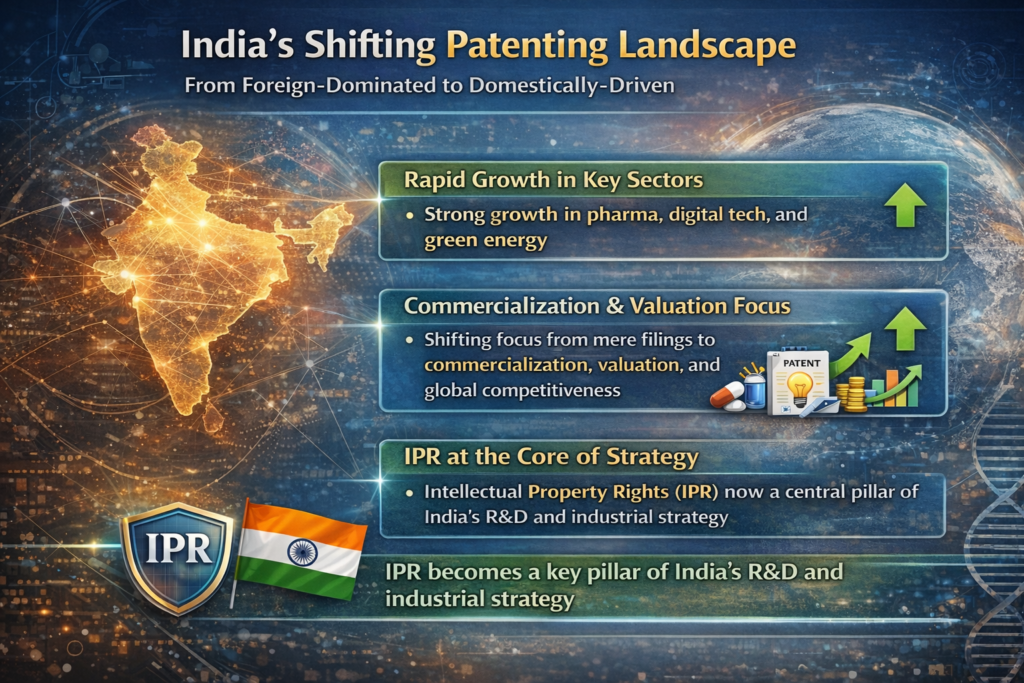 India's Shifting Patenting Landscape

From Foreign-Dominated to Domestically-Driven

Rapid Growth in Key Sectors

• Strong growth in pharma, digital tech, and green energy

Commercialization & Valuation Focus

• Shifting focus from mere filings to commercialization, valuation, and global competitiveness

PATENT

IPR at the Core of Strategy

• Intellectual Property Rights (IPR) now a central pillar of India's R&D and industrial strategy

IPR

IPR becomes a key pillar of India's R&D and industrial strategy